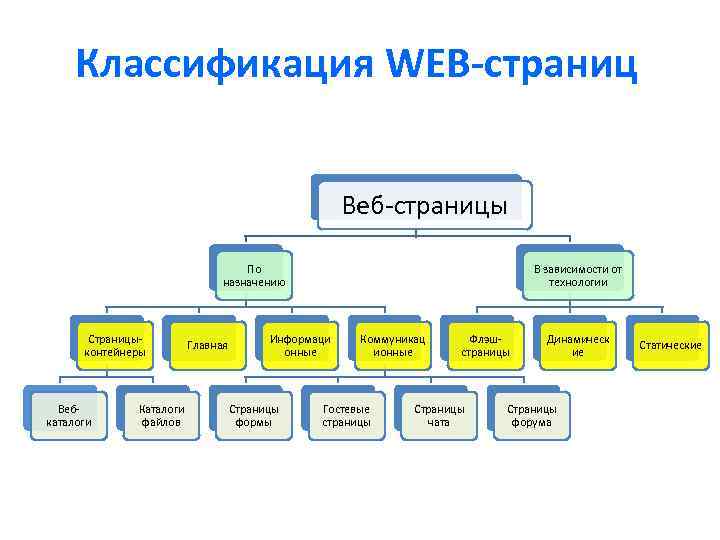 Классификация WEB-страниц

Веб-страницы

По назначению

В зависимости от технологии

Страницы-контейнеры

Главная

Информационные

Коммуникационные

Флэш-страницы

Динамические

Статические

Веб-каталоги

Каталоги файлов

Страницы формы

Гостевые страницы

Страницы чата

Страницы форума